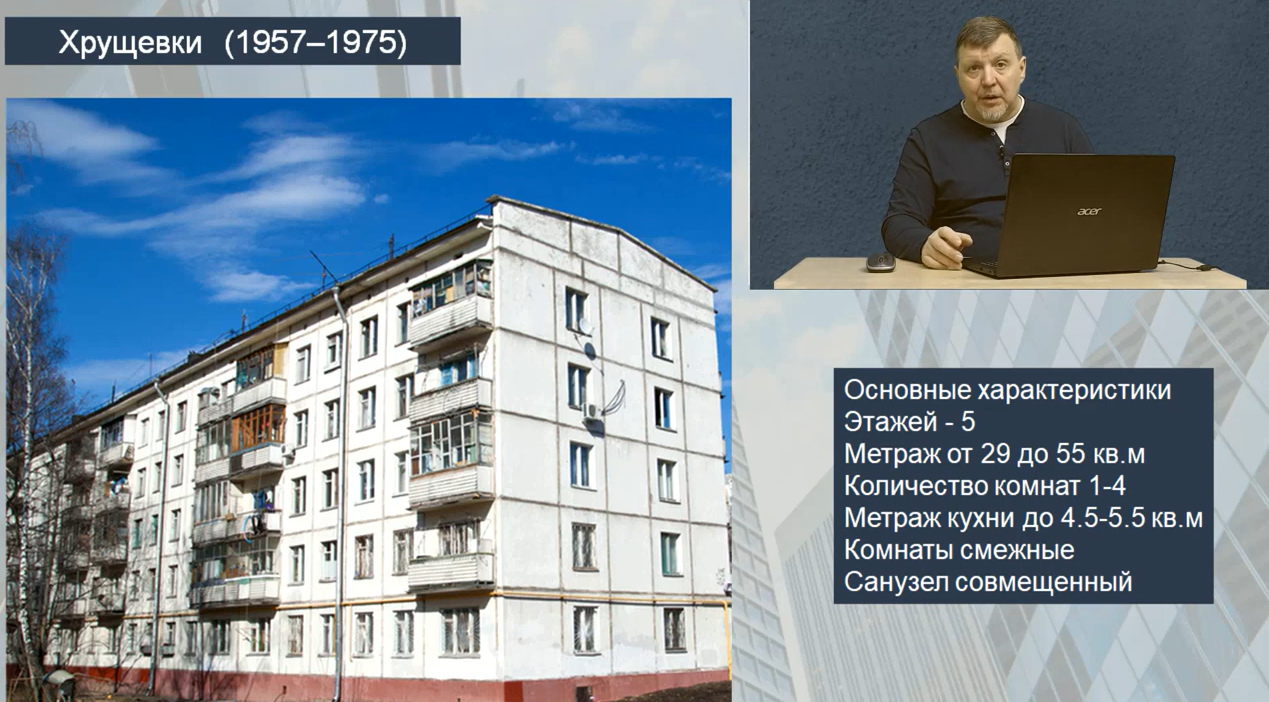 Хрущевки (1957–1975)

acer

Основные характеристики
Этажей - 5
Метраж от 29 до 55 кв.м
Количество комнат 1-4
Метраж кухни до 4.5-5.5 кв.м
Комнаты смежные
Санузел совмещенный